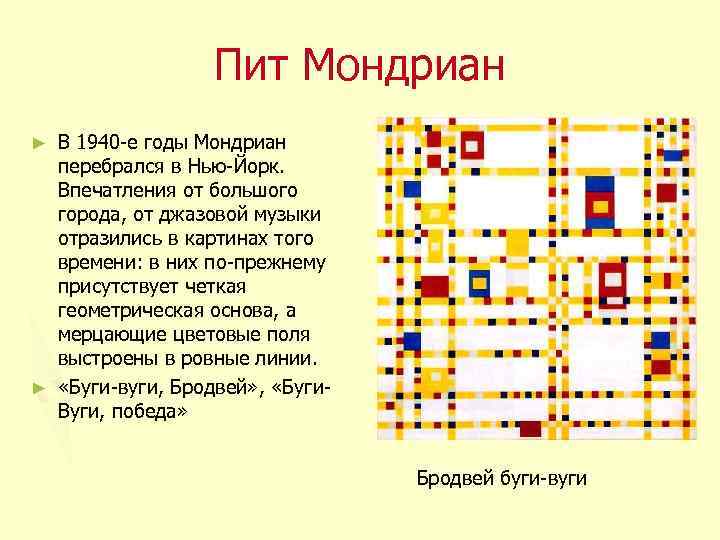 Пит Мондриан

► В 1940-е годы Мондриан перебрался в Нью-Йорк. Впечатления от большого города, от джазовой музыки отразились в картинах того времени: в них по-прежнему присутствует четкая геометрическая основа, а мерцающие цветовые поля выстроены в ровные линии.

► «Буги-вуги, Бродвей», «Буги-Вуги, победа»

Бродвей буги-вуги